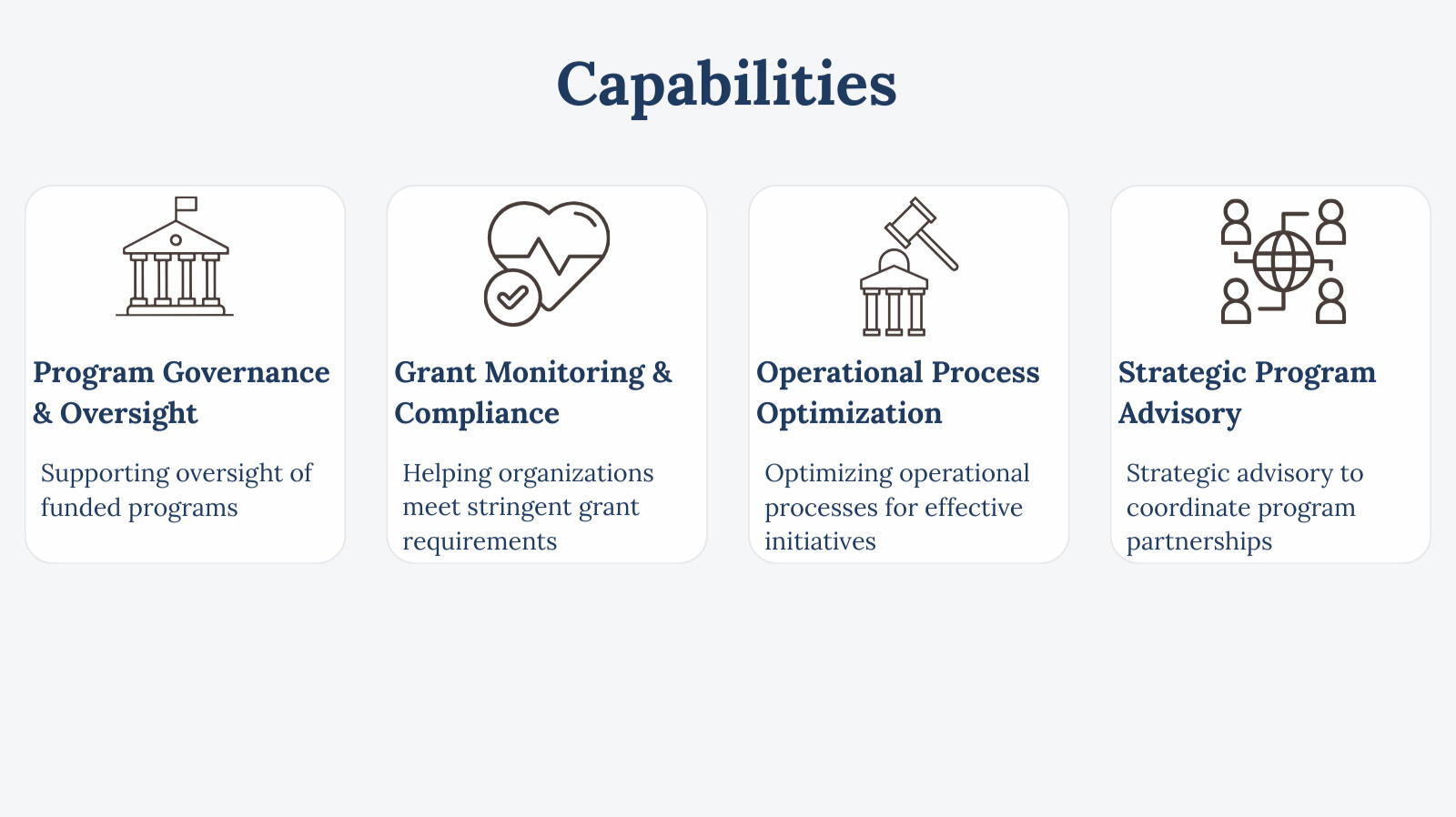 Capabilities

Program Governance & Oversight

Supporting oversight of funded programs

Grant Monitoring & Compliance

Helping organizations meet stringent grant requirements

Operational Process Optimization

Optimizing operational processes for effective initiatives

Strategic Program Advisory

Strategic advisory to coordinate program partnerships